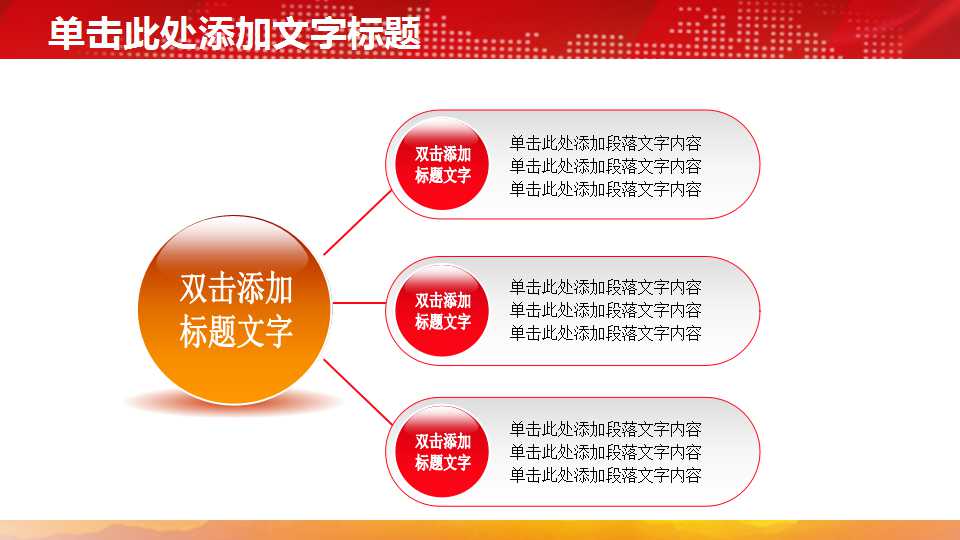 单击此处添加文字标题

双击添加标题文字

双击添加标题文字

单击此处添加段落文字内容
单击此处添加段落文字内容
单击此处添加段落文字内容

双击添加标题文字

单击此处添加段落文字内容
单击此处添加段落文字内容
单击此处添加段落文字内容

双击添加标题文字

单击此处添加段落文字内容
单击此处添加段落文字内容
单击此处添加段落文字内容